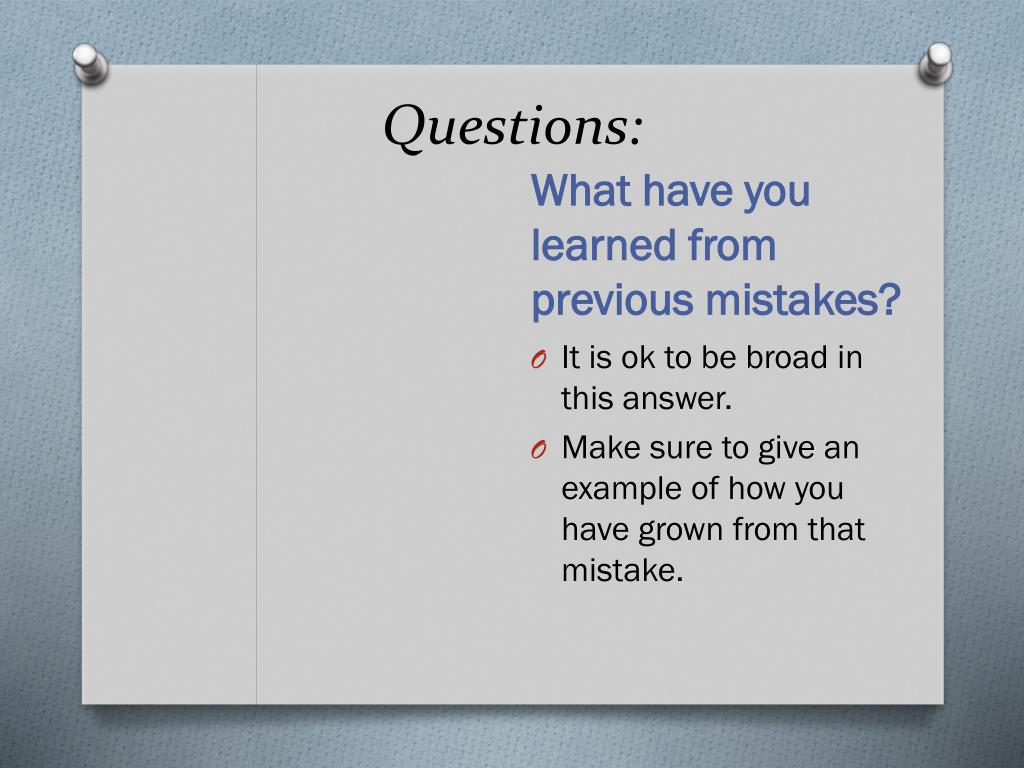 Questions:

What have you learned from previous mistakes?

O It is ok to be broad in this answer.
O Make sure to give an example of how you have grown from that mistake.